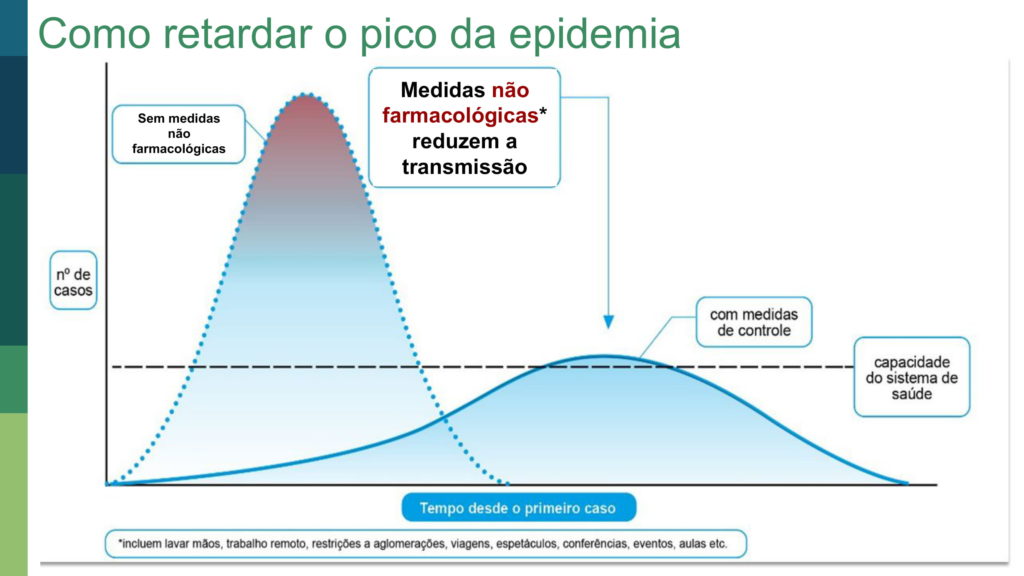 Como retardar o pico da epidemia

Sem medidas não farmacológicas

Medidas não farmacológicas* reduzem a transmissão

nº de casos

com medidas de controle

capacidade do sistema de saúde

Tempo desde o primeiro caso

*incluem lavar mãos, trabalho remoto, restrições a aglomerações, viagens, espetáculos, conferências, eventos, aulas etc.